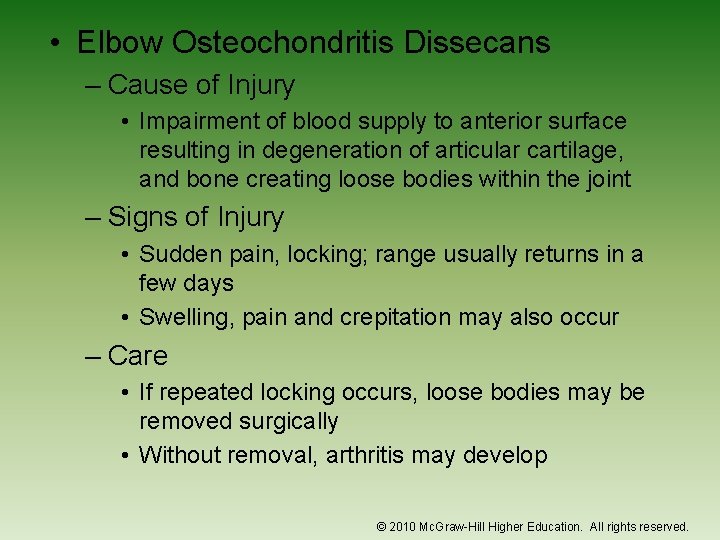 • Elbow Osteochondritis Dissecans

– Cause of Injury

• Impairment of blood supply to anterior surface resulting in degeneration of articular cartilage, and bone creating loose bodies within the joint

– Signs of Injury

• Sudden pain, locking; range usually returns in a few days

• Swelling, pain and crepitation may also occur

– Care

• If repeated locking occurs, loose bodies may be removed surgically

• Without removal, arthritis may develop

© 2010 McGraw-Hill Higher Education. All rights reserved.